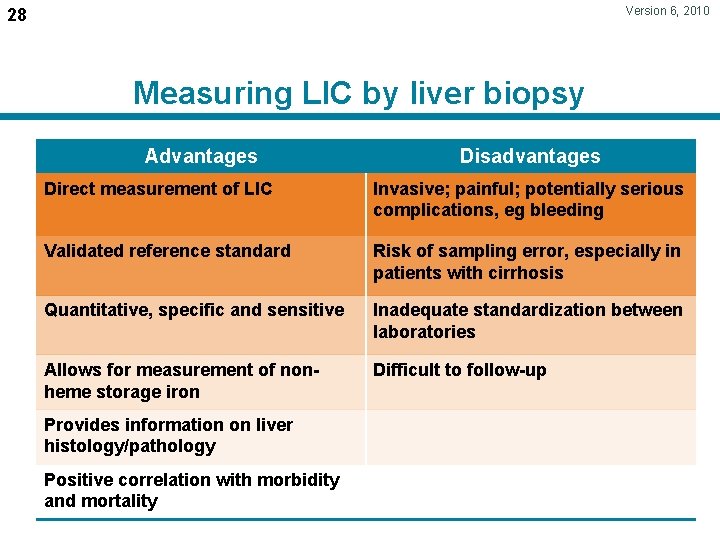 28

Version 6, 2010

Measuring LIC by liver biopsy

| Advantages | Disadvantages |
|---|---|
| Direct measurement of LIC | Invasive; painful; potentially serious complications, eg bleeding |
| Validated reference standard | Risk of sampling error, especially in patients with cirrhosis |
| Quantitative, specific and sensitive | Inadequate standardization between laboratories |
| Allows for measurement of non-heme storage iron | Difficult to follow-up |
| Provides information on liver histology/pathology | |
| Positive correlation with morbidity and mortality | |